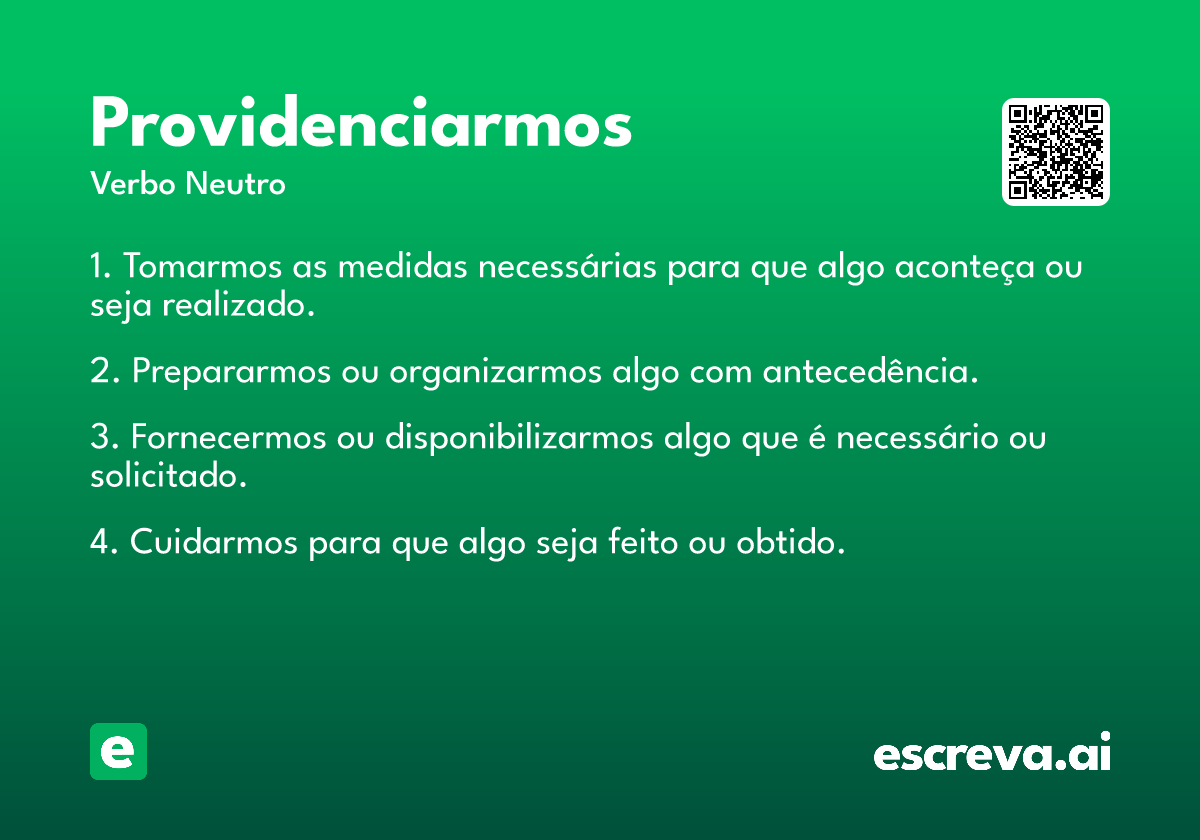 Providenciarmos
Verbo Neutro

1. Tomarmos as medidas necessárias para que algo aconteça ou seja realizado.

2. Prepararmos ou organizarmos algo com antecedência.

3. Fornecermos ou disponibilizarmos algo que é necessário ou solicitado.

4. Cuidarmos para que algo seja feito ou obtido.

e

escreva.ai